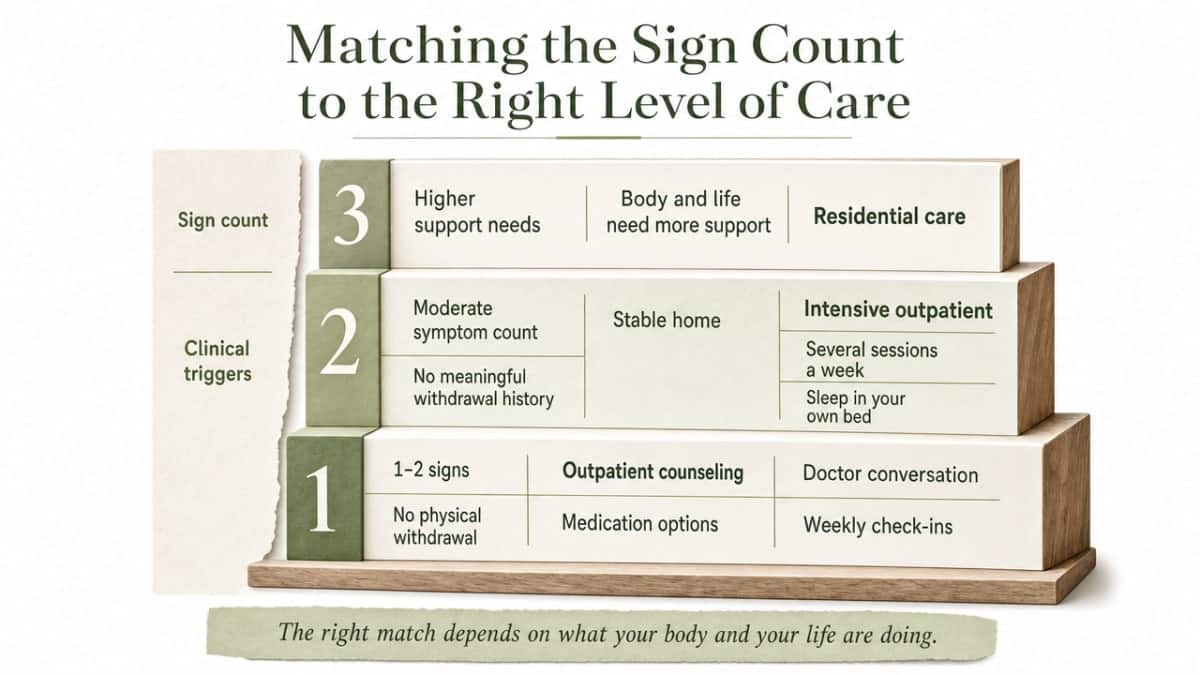 Matching the Sign Count to the Right Level of Care

Sign count

Clinical triggers

3

Higher support needs

Body and life need more support

Residential care

2

Moderate symptom count

No meaningful withdrawal history

Stable home

Intensive outpatient

Several sessions a week

Sleep in your own bed

1

1–2 signs

No physical withdrawal

Outpatient counseling

Medication options

Doctor conversation

Weekly check-ins

The right match depends on what your body and your life are doing.